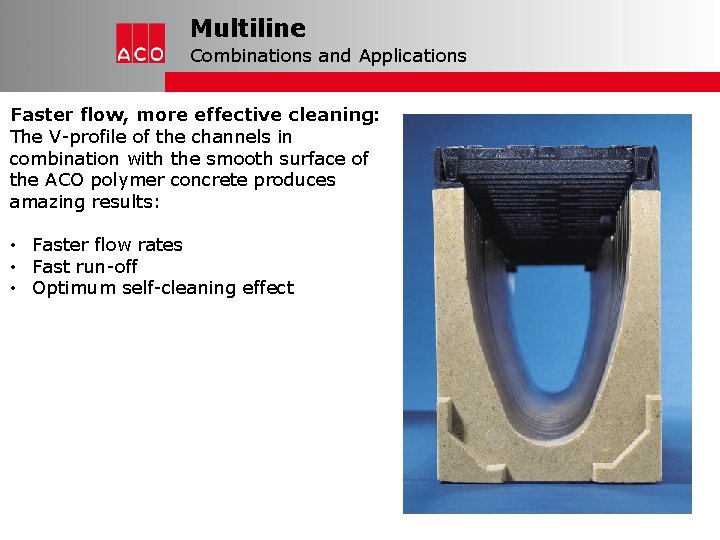 ACO

Multiline

Combinations and Applications

Faster flow, more effective cleaning:
The V-profile of the channels in combination with the smooth surface of the ACO polymer concrete produces amazing results:

• Faster flow rates
• Fast run-off
• Optimum self-cleaning effect